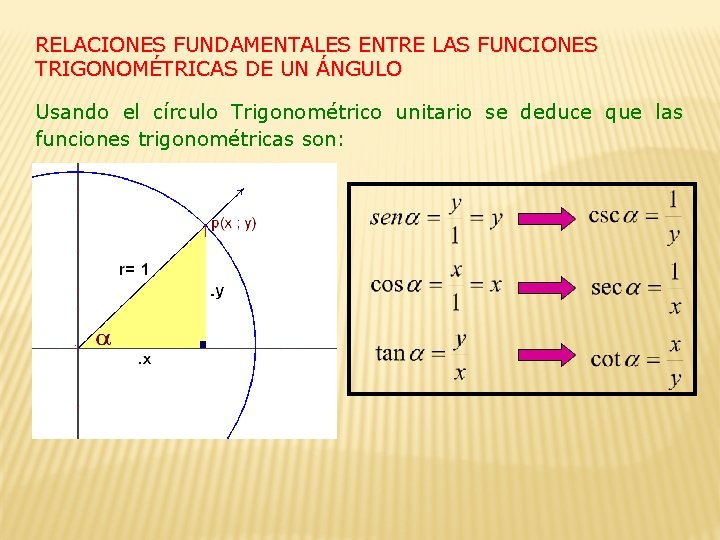 RELACIONES FUNDAMENTALES ENTRE LAS FUNCIONES TRIGONOMÉTRICAS DE UN ÁNGULO

Usando el círculo Trigonométrico unitario se deduce que las funciones trigonométricas son:

p(x ; y)

r= 1

.y

$\alpha$

.x

$sen\alpha = \frac{y}{1} = y$ $\csc\alpha = \frac{1}{y}$

$\cos\alpha = \frac{x}{1} = x$ $\sec\alpha = \frac{1}{x}$

$\tan\alpha = \frac{y}{x}$ $\cot\alpha = \frac{x}{y}$